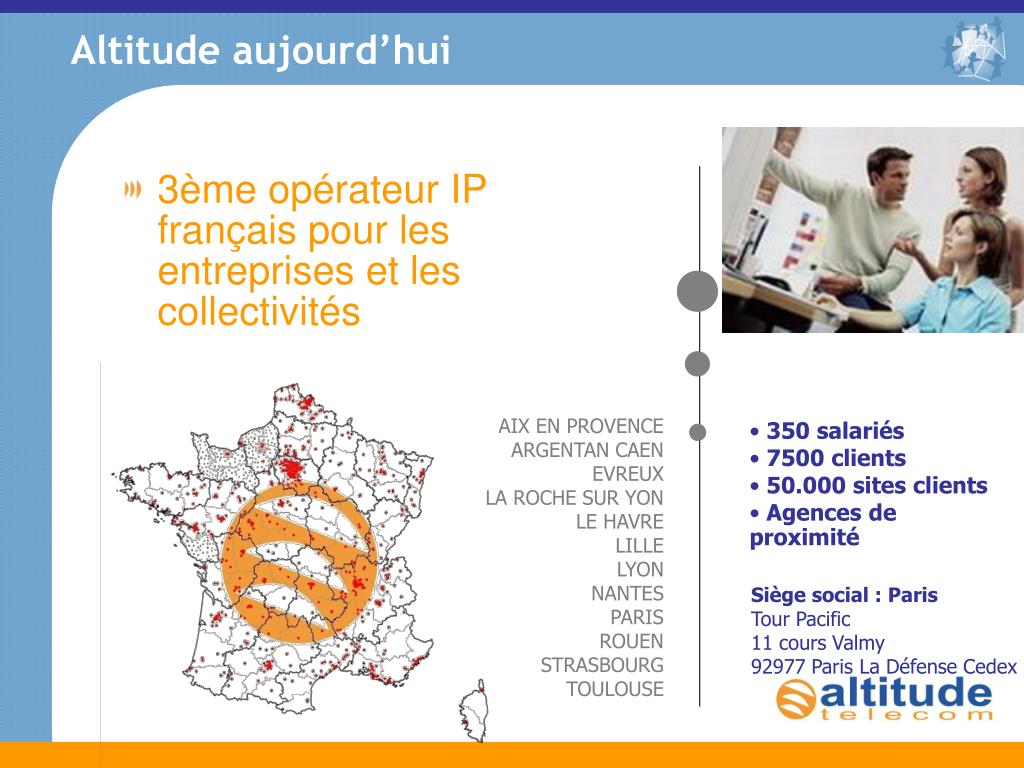 Altitude aujourd’hui

3ème opérateur IP français pour les entreprises et les collectivités

AIX EN PROVENCE
ARGENTAN CAEN
EVREUX
LA ROCHE SUR YON
LE HAVRE
LILLE
LYON
NANTES
PARIS
ROUEN
STRASBOURG
TOULOUSE

• 350 salariés
• 7500 clients
• 50.000 sites clients
• Agences de proximité

Siège social : Paris
Tour Pacific
11 cours Valmy
92977 Paris La Défense Cedex

altitude
telecom